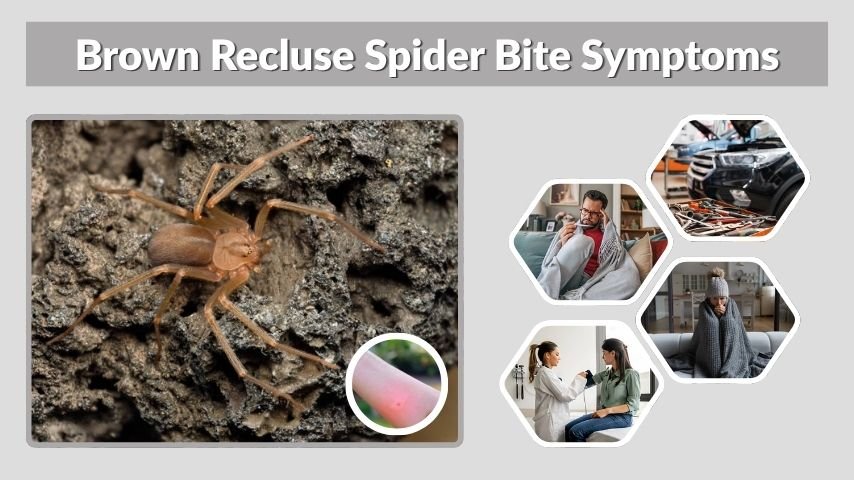 Brown Recluse Spider Bite Symptoms